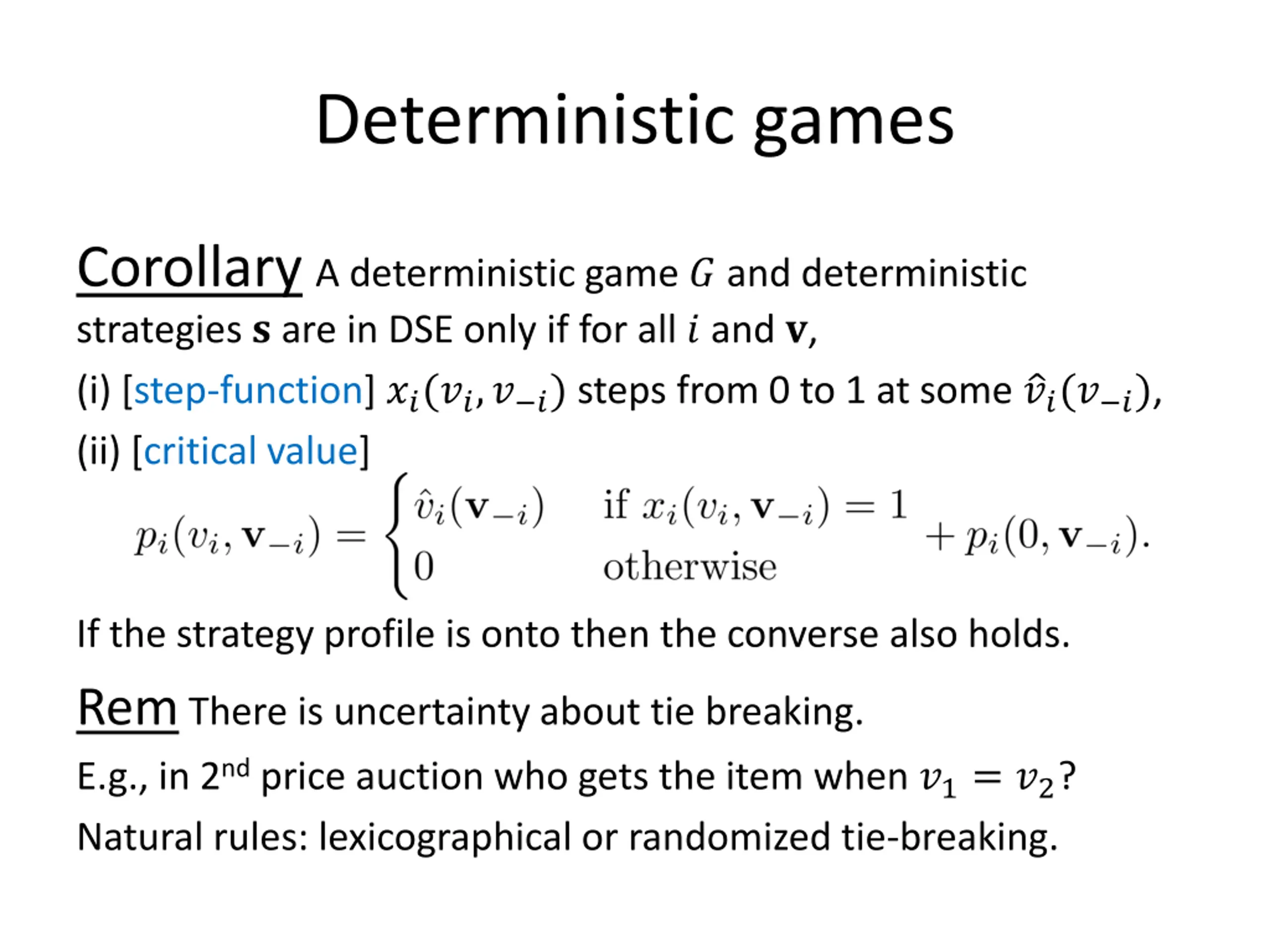 Deterministic games

Corollary A deterministic game $G$ and deterministic strategies $\mathbf{s}$ are in DSE only if for all $i$ and $\mathbf{v}$,

(i) [step-function] $x_i(v_i, v_{-i})$ steps from 0 to 1 at some $\hat{v}_i(v_{-i})$,

(ii) [critical value]

$p_i(v_i, \mathbf{v}_{-i}) = \begin{cases} \hat{v}_i(\mathbf{v}_{-i}) & \text{if } x_i(v_i, \mathbf{v}_{-i}) = 1 \\ 0 & \text{otherwise} \end{cases} + p_i(0, \mathbf{v}_{-i}).$

If the strategy profile is onto then the converse also holds.

Rem There is uncertainty about tie breaking.

E.g., in 2$^{nd}$ price auction who gets the item when $v_1 = v_2$?

Natural rules: lexicographical or randomized tie-breaking.